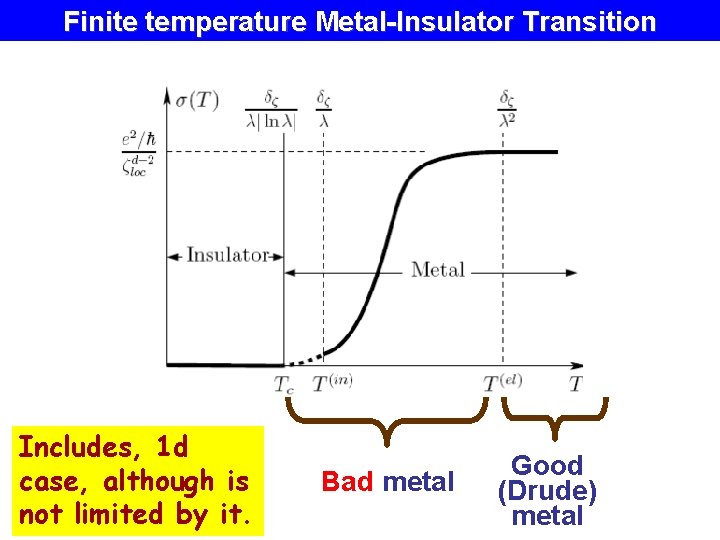 Finite temperature Metal-Insulator Transition

$\sigma(T)$

$\frac{\delta_\zeta}{\lambda|\ln\lambda|}$ $\frac{\delta_\zeta}{\lambda}$ $\frac{\delta_\zeta}{\lambda^2}$

$\frac{e^2/\hbar}{\zeta_{loc}^{d-2}}$

Insulator

Metal

$T_c$ $T^{(in)}$ $T^{(el)}$ $T$

Includes, 1d case, although is not limited by it.

Bad metal

Good (Drude) metal